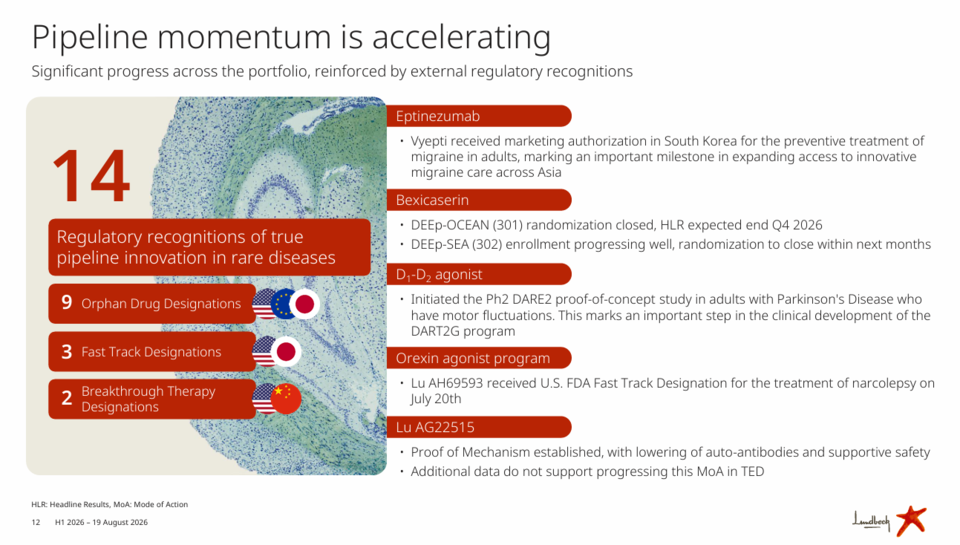 Pipeline momentum is accelerating

Significant progress across the portfolio, reinforced by external regulatory recognitions

14

Regulatory recognitions of true pipeline innovation in rare diseases

9 Orphan Drug Designations

3 Fast Track Designations

2 Breakthrough Therapy Designations

Eptinezumab

• Vyepti received marketing authorization in South Korea for the preventive treatment of migraine in adults, marking an important milestone in expanding access to innovative migraine care across Asia

Bexicaserin

• DEEp-OCEAN (301) randomization closed, HLR expected end Q4 2026

• DEEp-SEA (302) enrollment progressing well, randomization to close within next months

$D_1$-$D_2$ agonist

• Initiated the Ph2 DARE2 proof-of-concept study in adults with Parkinson's Disease who have motor fluctuations. This marks an important step in the clinical development of the DART2G program

Orexin agonist program

• Lu AH69593 received U.S. FDA Fast Track Designation for the treatment of narcolepsy on July 20th

Lu AG22515

• Proof of Mechanism established, with lowering of auto-antibodies and supportive safety

• Additional data do not support progressing this MoA in TED

HLR: Headline Results, MoA: Mode of Action

12 H1 2026 – 19 August 2026

Lundbeck